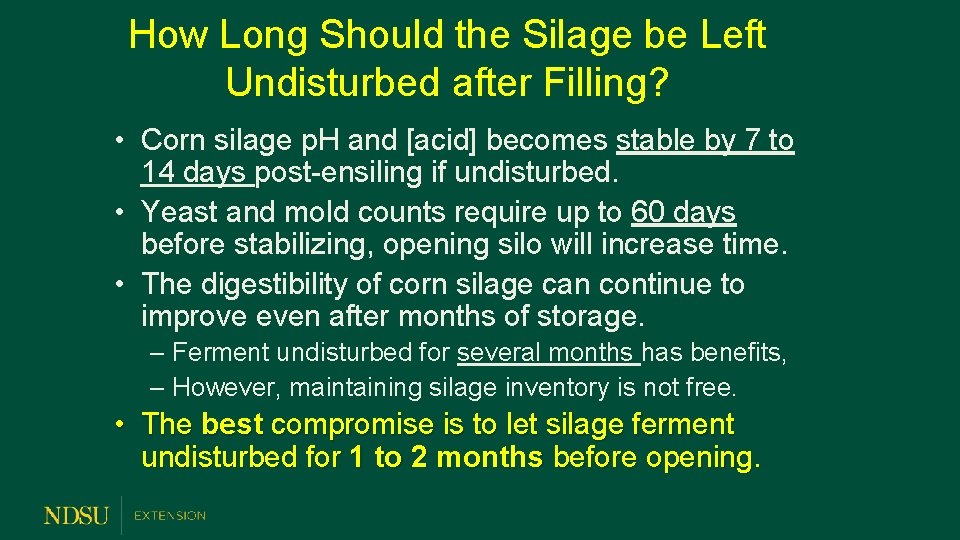 How Long Should the Silage be Left Undisturbed after Filling?

• Corn silage pH and [acid] becomes stable by 7 to 14 days post-ensiling if undisturbed.
• Yeast and mold counts require up to 60 days before stabilizing, opening silo will increase time.
• The digestibility of corn silage can continue to improve even after months of storage.
– Ferment undisturbed for several months has benefits,
– However, maintaining silage inventory is not free.
• The best compromise is to let silage ferment undisturbed for 1 to 2 months before opening.

NDSU EXTENSION